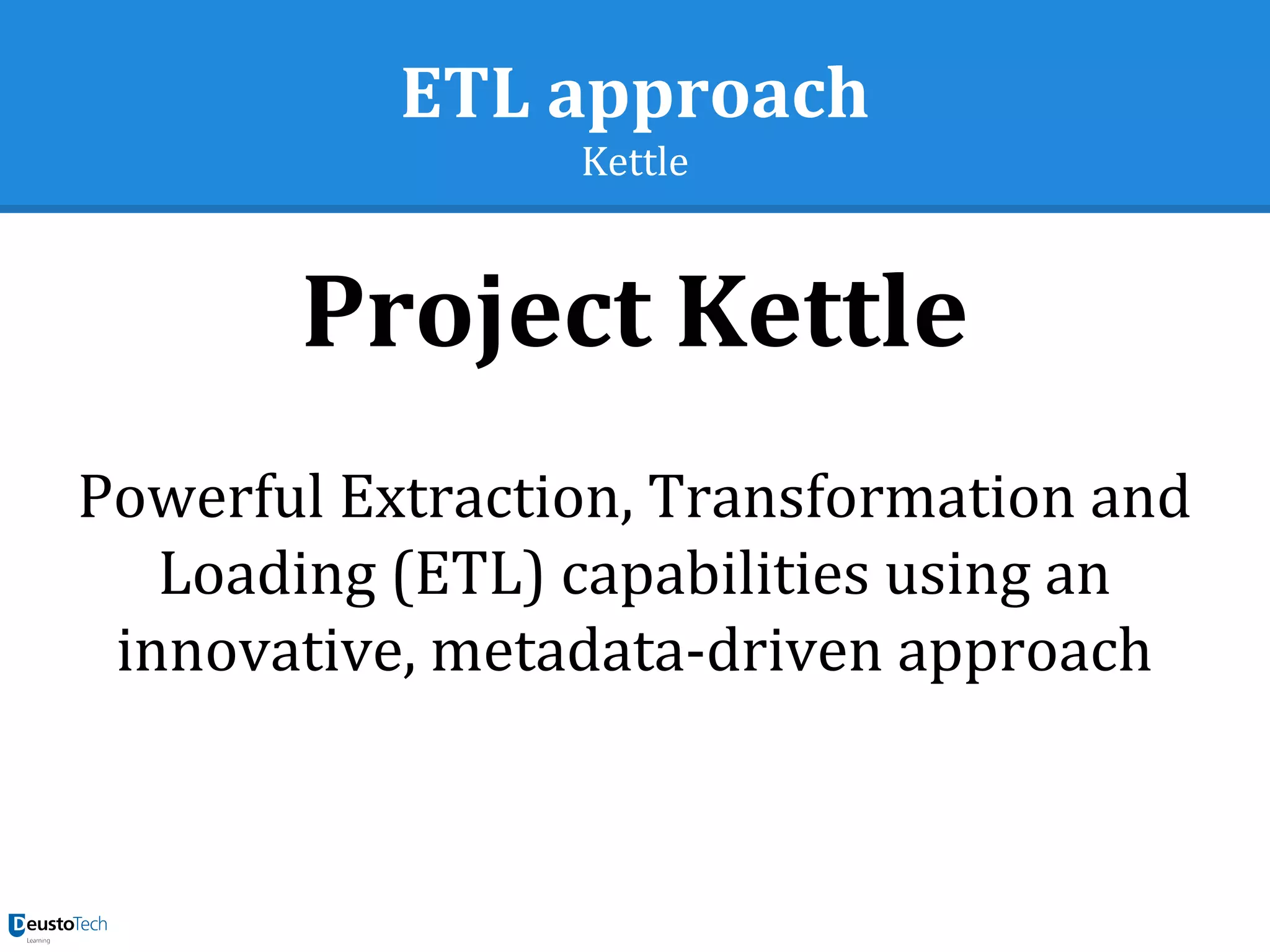 ETL approach
Kettle

Project Kettle

Powerful Extraction, Transformation and Loading (ETL) capabilities using an innovative, metadata-driven approach

DeustoTech
Learning